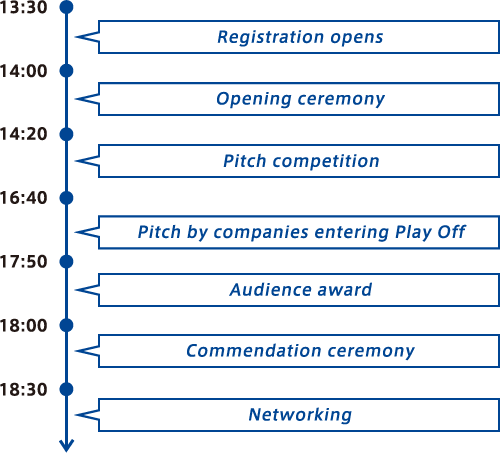 13:30

Registration opens

14:00

Opening ceremony

14:20

Pitch competition

16:40

Pitch by companies entering Play Off

17:50

Audience award

18:00

Commendation ceremony

18:30

Networking